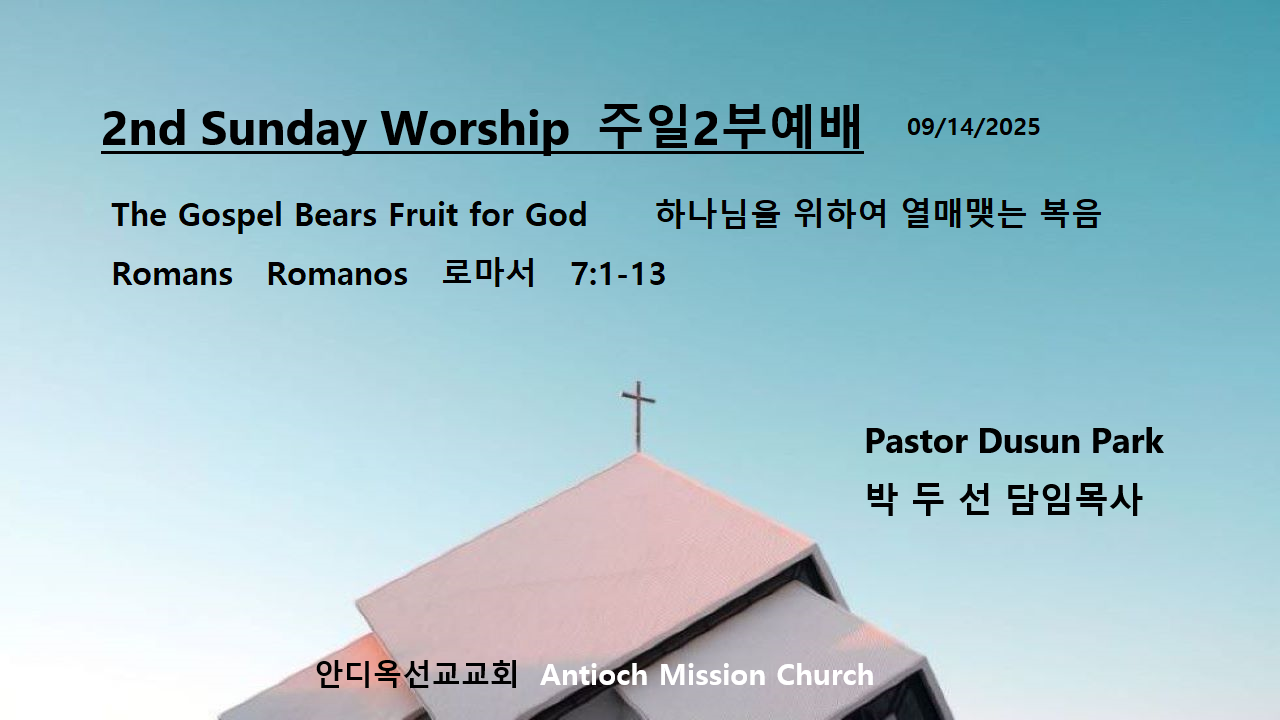 2nd Sunday Worship 주일2부예배 09/14/2025

The Gospel Bears Fruit for God 하나님을 위하여 열매맺는 복음

Romans Romanos 로마서 7:1-13

Pastor Dusun Park

박 두 선 담임목사

안디옥선교교회 Antioch Mission Church